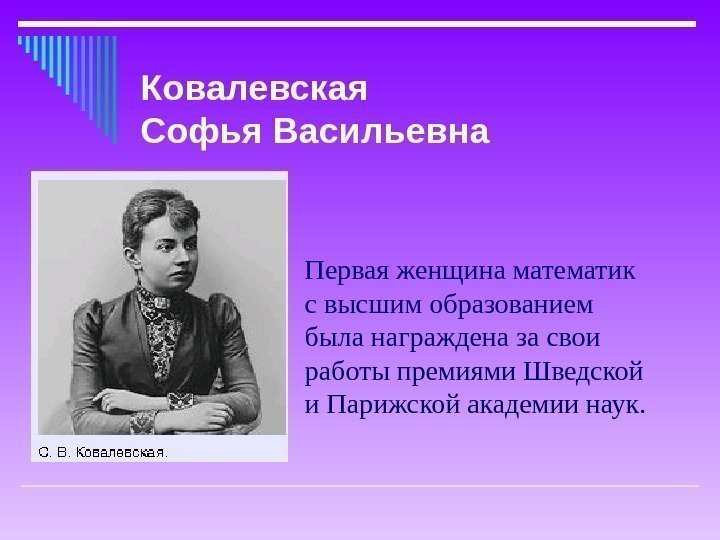 Ковалевская
Софья Васильевна

С. В. Ковалевская.

Первая женщина математик с высшим образованием была награждена за свои работы премиями Шведской и Парижской академии наук.